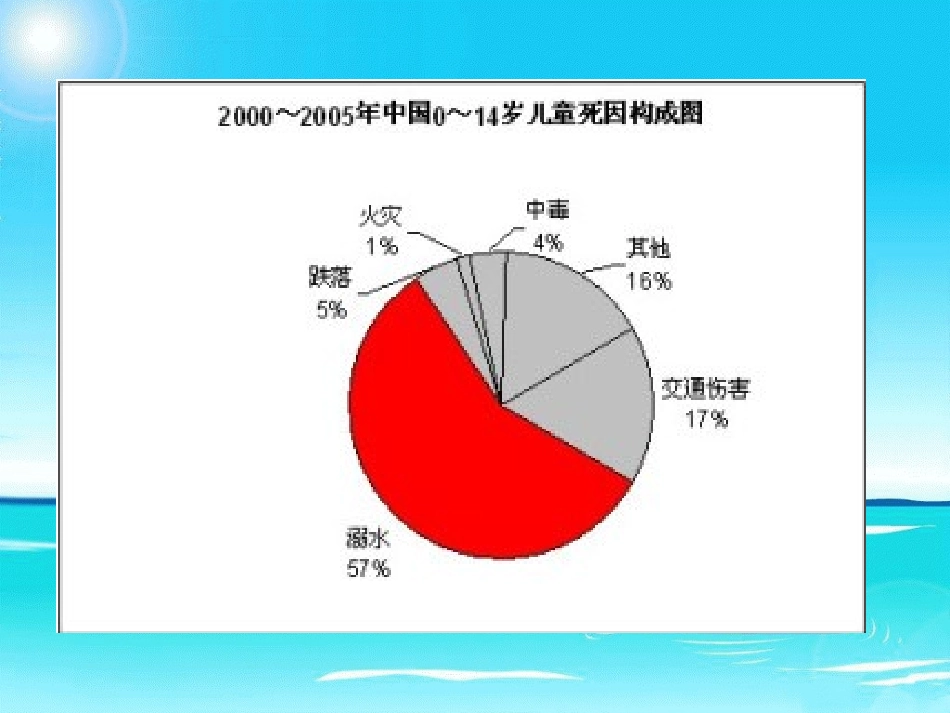 2000～2005年中国0～14岁儿童死因构成图

火灾
1%

中毒
4%

其他
16%

跌落
5%

交通伤害
17%

溺水
57%